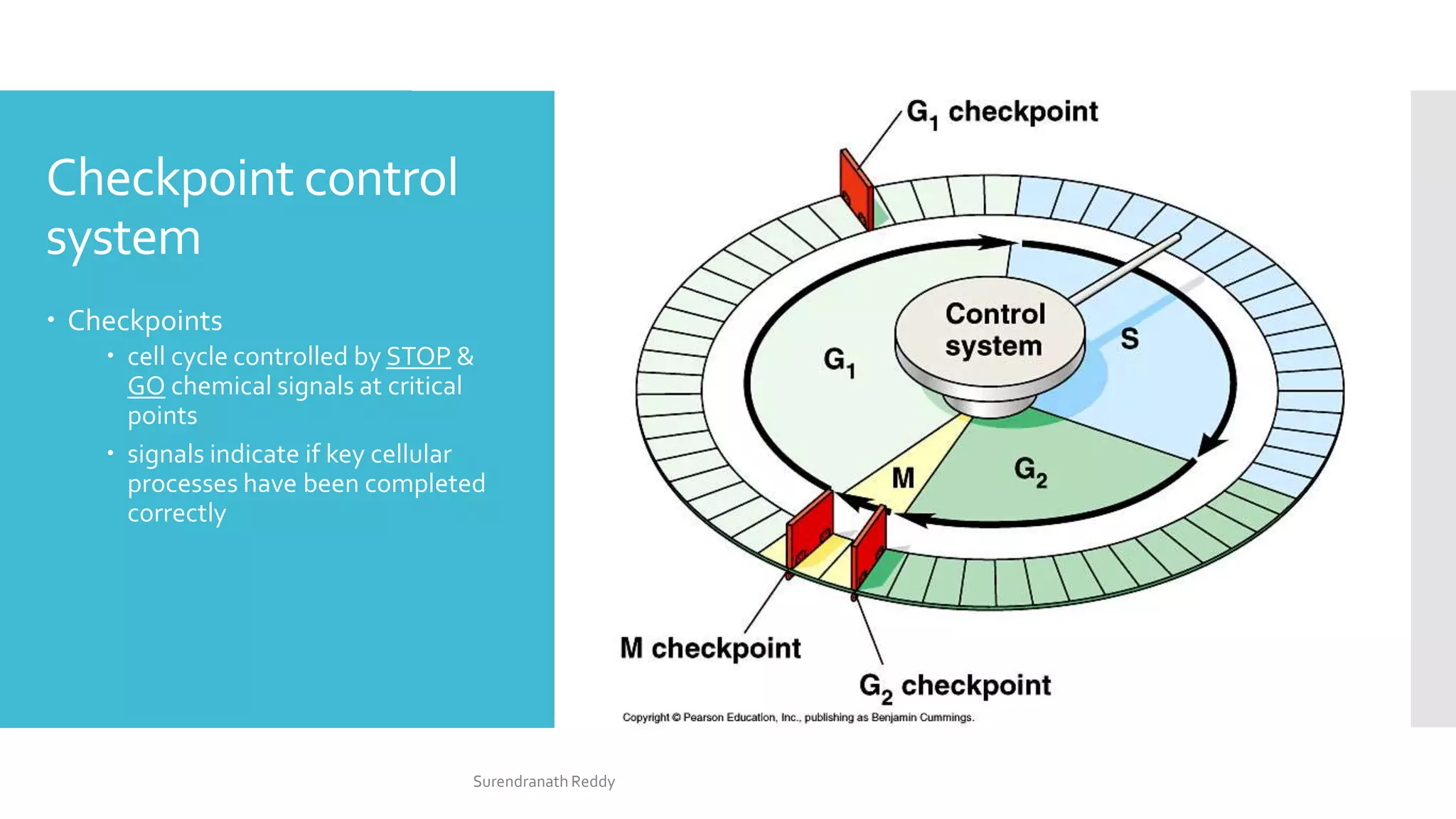 Checkpoint control system

• Checkpoints
  • cell cycle controlled by STOP & GO chemical signals at critical points
  • signals indicate if key cellular processes have been completed correctly

$G_1$ checkpoint

Control system

$G_1$

S

M

$G_2$

M checkpoint

$G_2$ checkpoint

Copyright © Pearson Education, Inc., publishing as Benjamin Cummings.

Surendranath Reddy